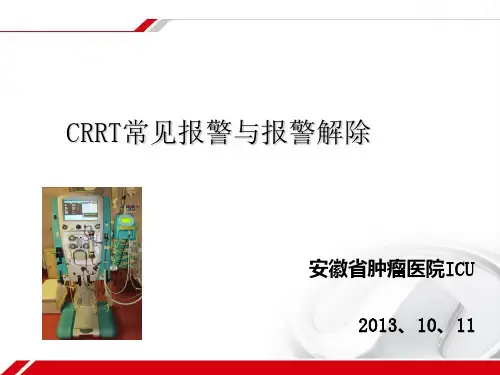 CRRT常见报警与报警解除

安徽省肿瘤医院ICU

2013、10、11